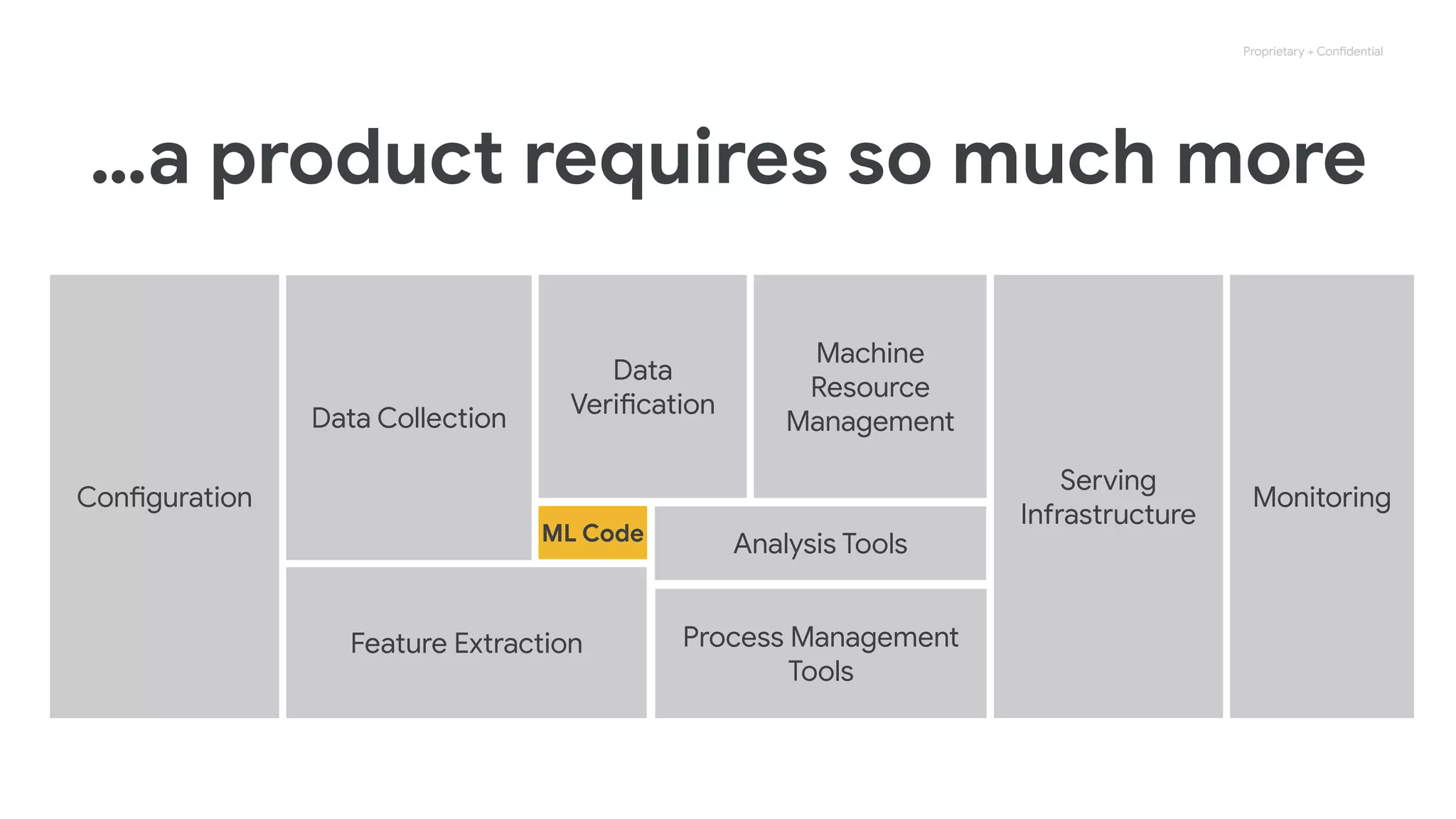 Proprietary + Confidential

...a product requires so much more

Configuration

Data Collection

Data Verification

Machine Resource Management

ML Code

Analysis Tools

Feature Extraction

Process Management Tools

Serving Infrastructure

Monitoring